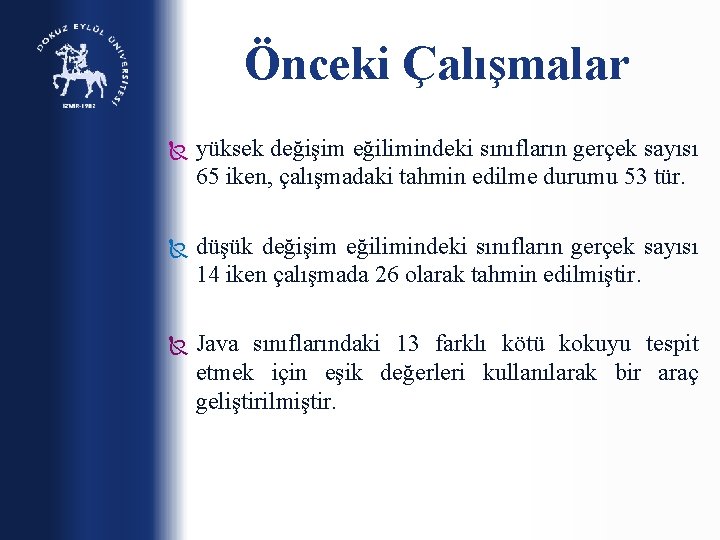 DOKUZ EYLÜL ÜNİVERSİTESİ
İZMİR-1982

Önceki Çalışmalar

yüksek değişim eğilimindeki sınıfların gerçek sayısı 65 iken, çalışmadaki tahmin edilme durumu 53 tür.

düşük değişim eğilimindeki sınıfların gerçek sayısı 14 iken çalışmada 26 olarak tahmin edilmiştir.

Java sınıflarındaki 13 farklı kötü kokuyu tespit etmek için eşik değerleri kullanılarak bir araç geliştirilmiştir.